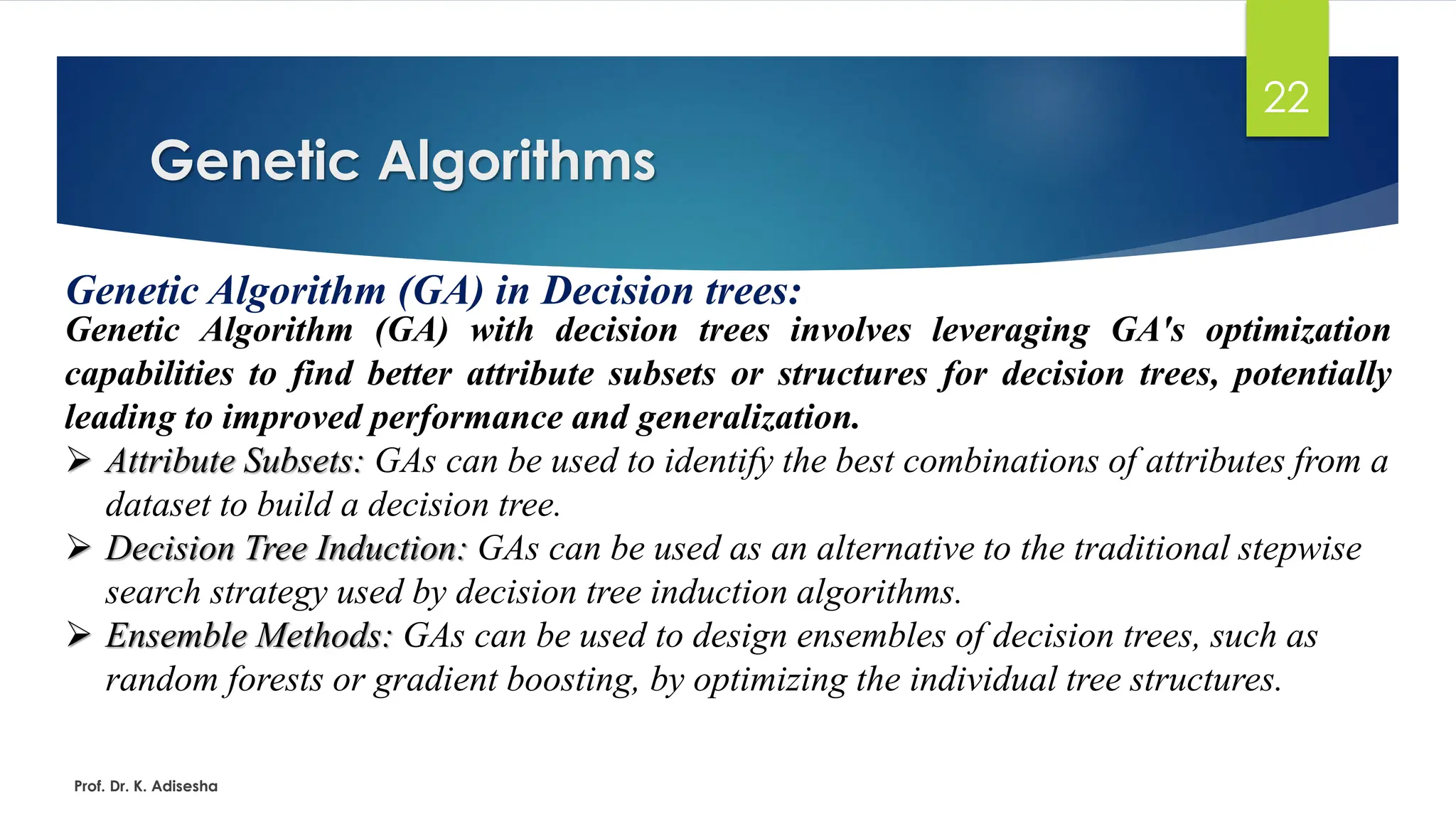 22

Genetic Algorithms

Genetic Algorithm (GA) in Decision trees:

Genetic Algorithm (GA) with decision trees involves leveraging GA's optimization capabilities to find better attribute subsets or structures for decision trees, potentially leading to improved performance and generalization.

➢ Attribute Subsets: GAs can be used to identify the best combinations of attributes from a dataset to build a decision tree.

➢ Decision Tree Induction: GAs can be used as an alternative to the traditional stepwise search strategy used by decision tree induction algorithms.

➢ Ensemble Methods: GAs can be used to design ensembles of decision trees, such as random forests or gradient boosting, by optimizing the individual tree structures.

Prof. Dr. K. Adisesha